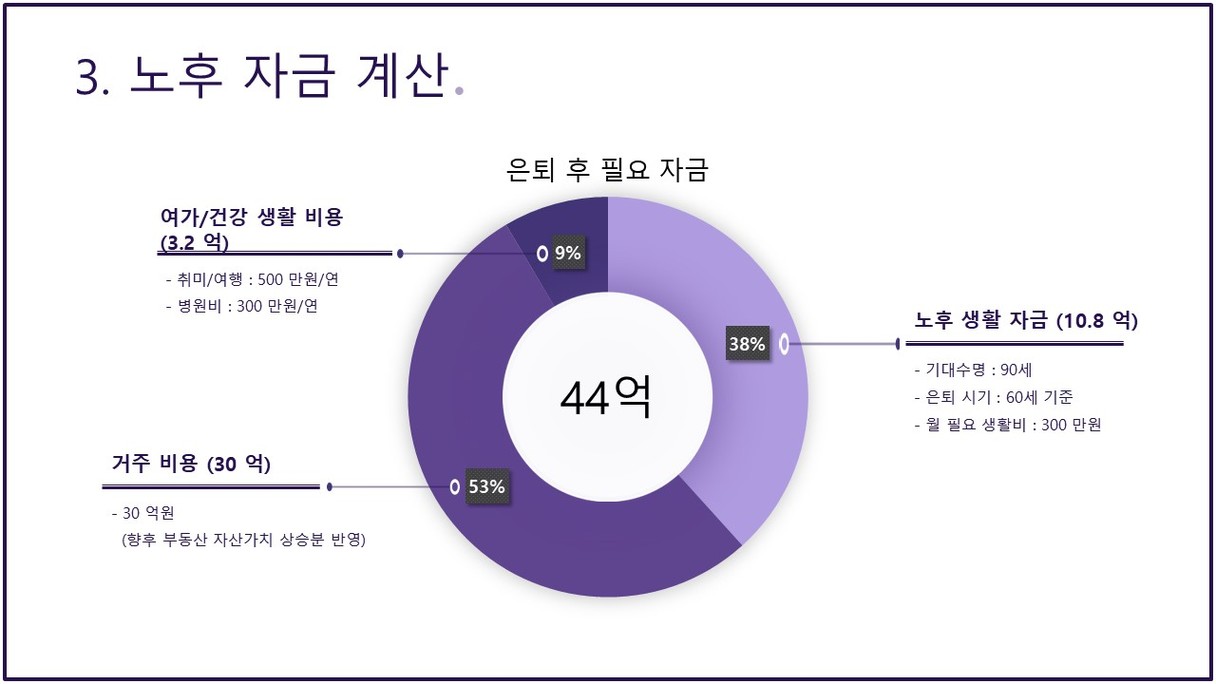 3. 노후 자금 계산.

은퇴 후 필요 자금

여가/건강 생활 비용 (3.2 억)

- 취미/여행 : 500 만원/연
- 병원비 : 300 만원/연

9%

38%

노후 생활 자금 (10.8 억)

- 기대수명 : 90세
- 은퇴 시기 : 60세 기준
- 월 필요 생활비 : 300 만원

44억

거주 비용 (30 억)

- 30 억원
(향후 부동산 자산가치 상승분 반영)

53%